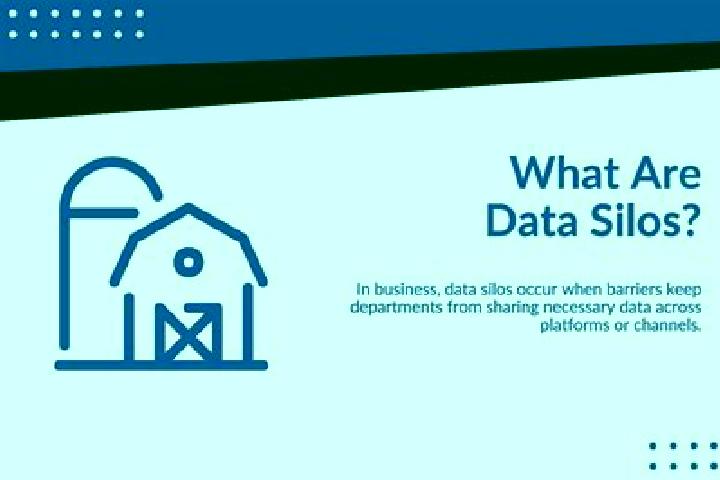 What Are Data Silos?

In business, data silos occur when barriers keep departments from sharing necessary data across platforms or channels.